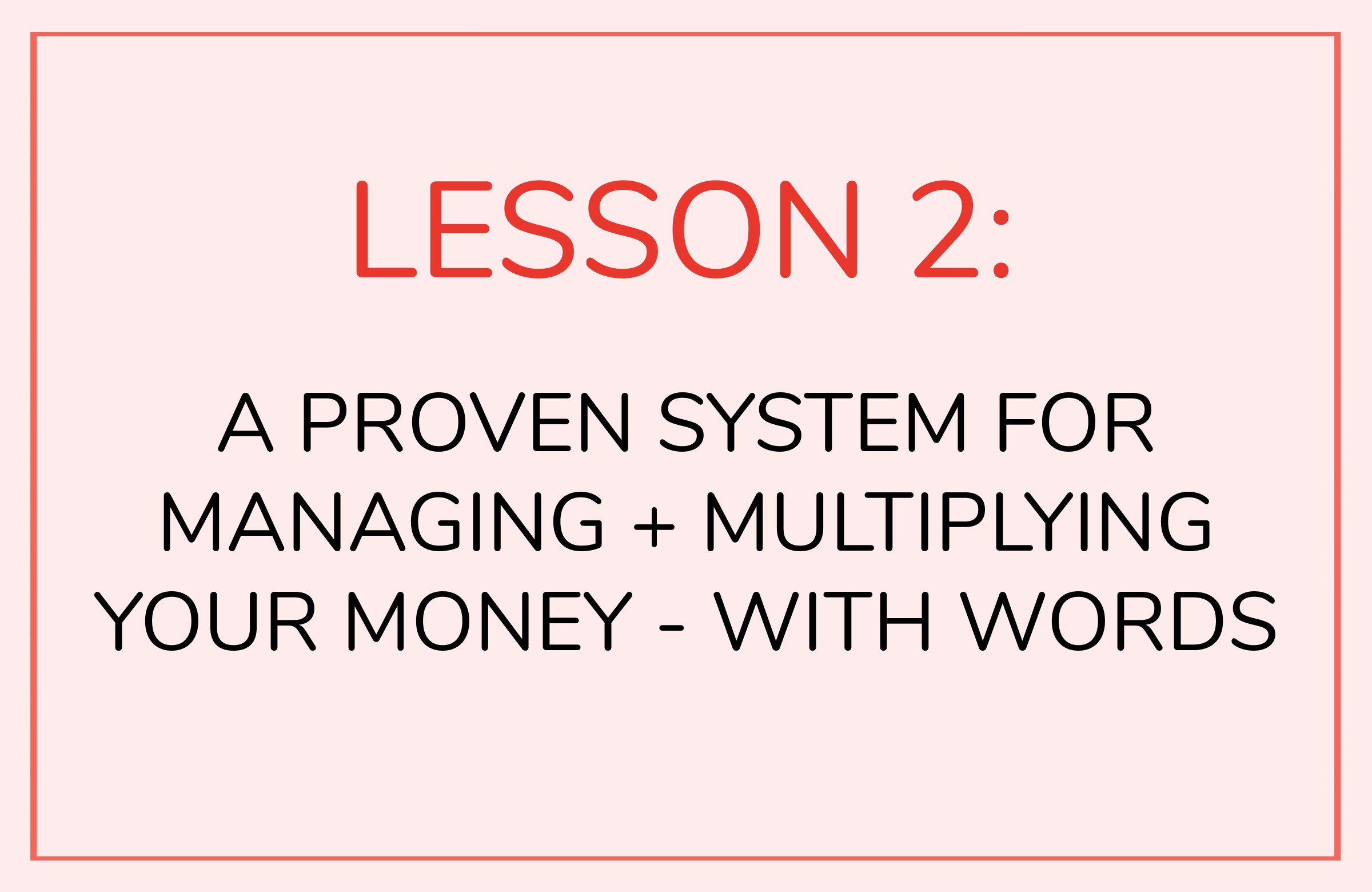 LESSON 2:

A PROVEN SYSTEM FOR MANAGING + MULTIPLYING YOUR MONEY - WITH WORDS